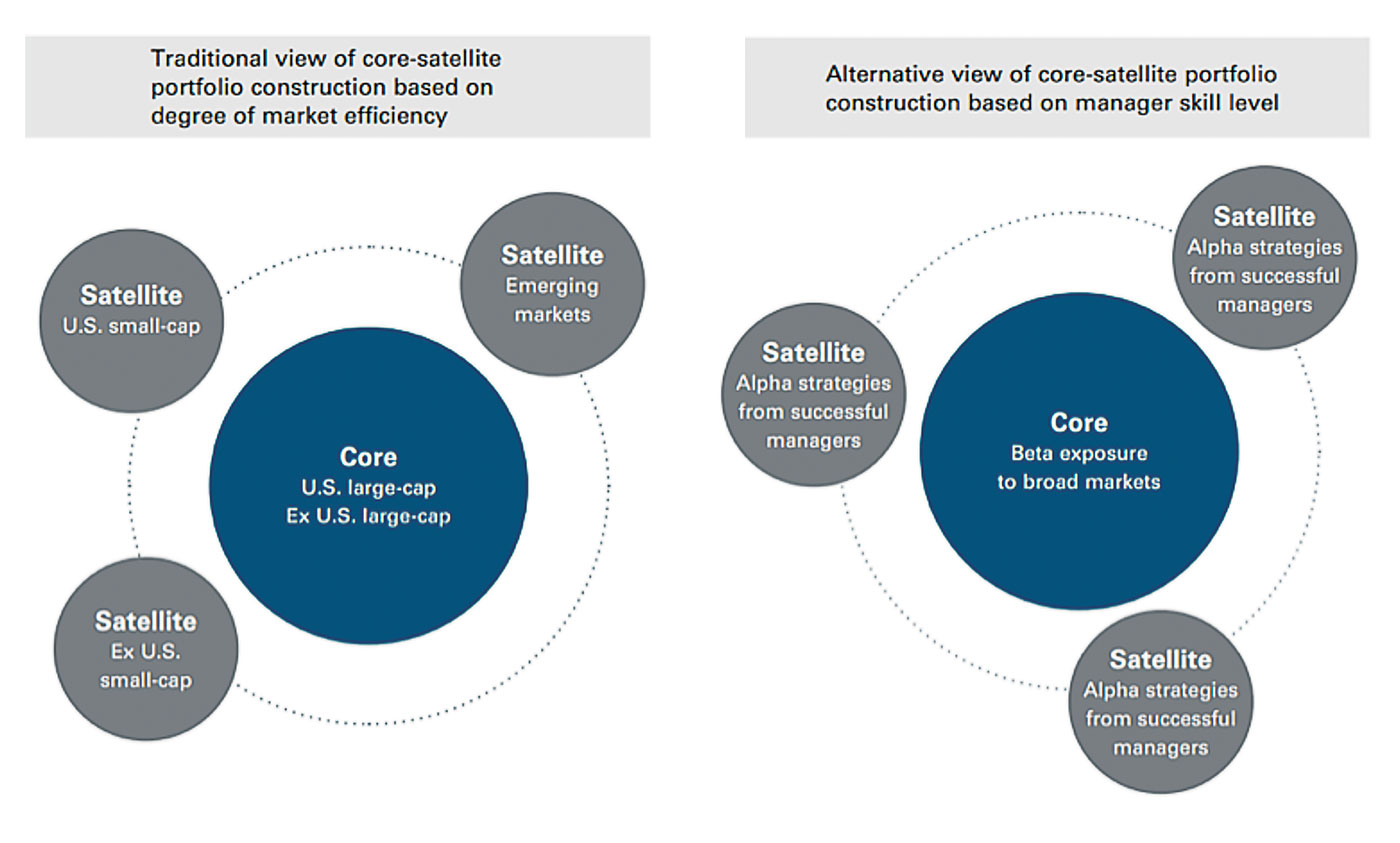 Traditional view of core-satellite portfolio construction based on degree of market efficiency

Satellite
U.S. small-cap

Satellite
Emerging markets

Core
U.S. large-cap
Ex U.S. large-cap

Satellite
Ex U.S. small-cap

Alternative view of core-satellite portfolio construction based on manager skill level

Satellite
Alpha strategies from successful managers

Satellite
Alpha strategies from successful managers

Core
Beta exposure to broad markets

Satellite
Alpha strategies from successful managers